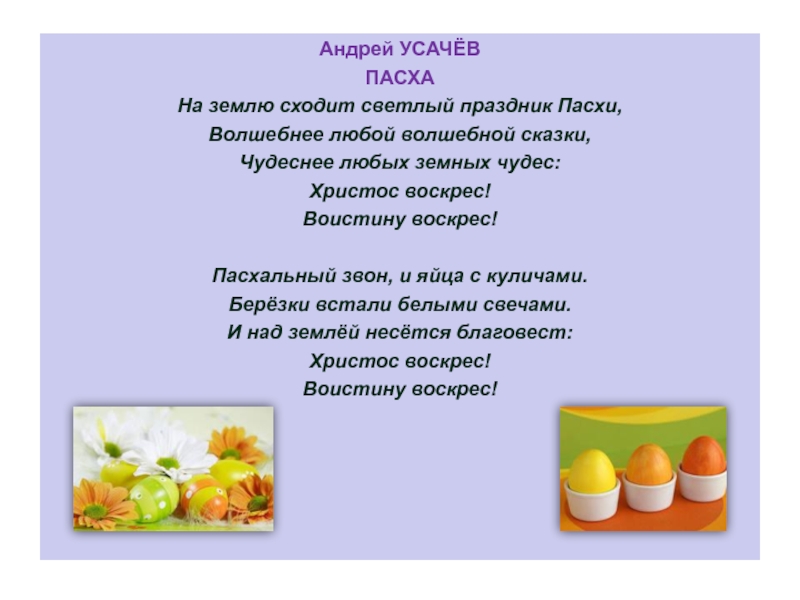 Андрей УСАЧЁВ
ПАСХА
На землю сходит светлый праздник Пасхи,
Волшебнее любой волшебной сказки,
Чудеснее любых земных чудес:
Христос воскрес!
Воистину воскрес!

Пасхальный звон, и яйца с куличами.
Берёзки встали белыми свечами.
И над землёй несётся благовест:
Христос воскрес!
Воистину воскрес!